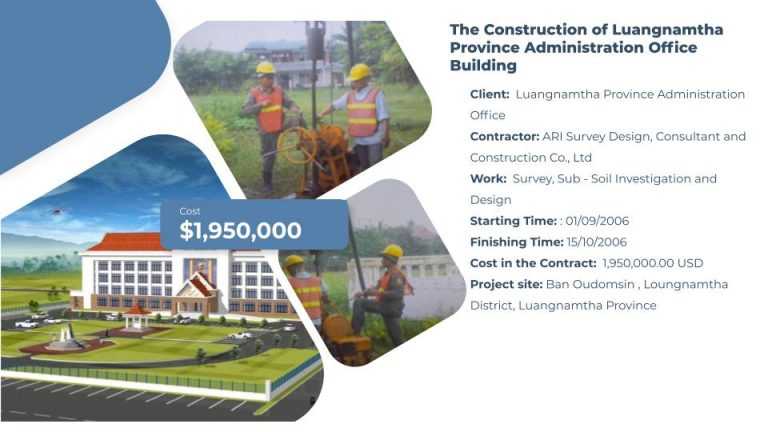 Cost
$1,950,000

The Construction of Luangnamtha Province Administration Office Building

Client: Luangnamtha Province Administration Office

Contractor: ARI Survey Design, Consultant and Construction Co., Ltd

Work: Survey, Sub - Soil Investigation and Design

Starting Time: : 01/09/2006

Finishing Time: 15/10/2006

Cost in the Contract: 1,950,000.00 USD

Project site: Ban Oudomsin , Loungnamtha District, Luangnamtha Province